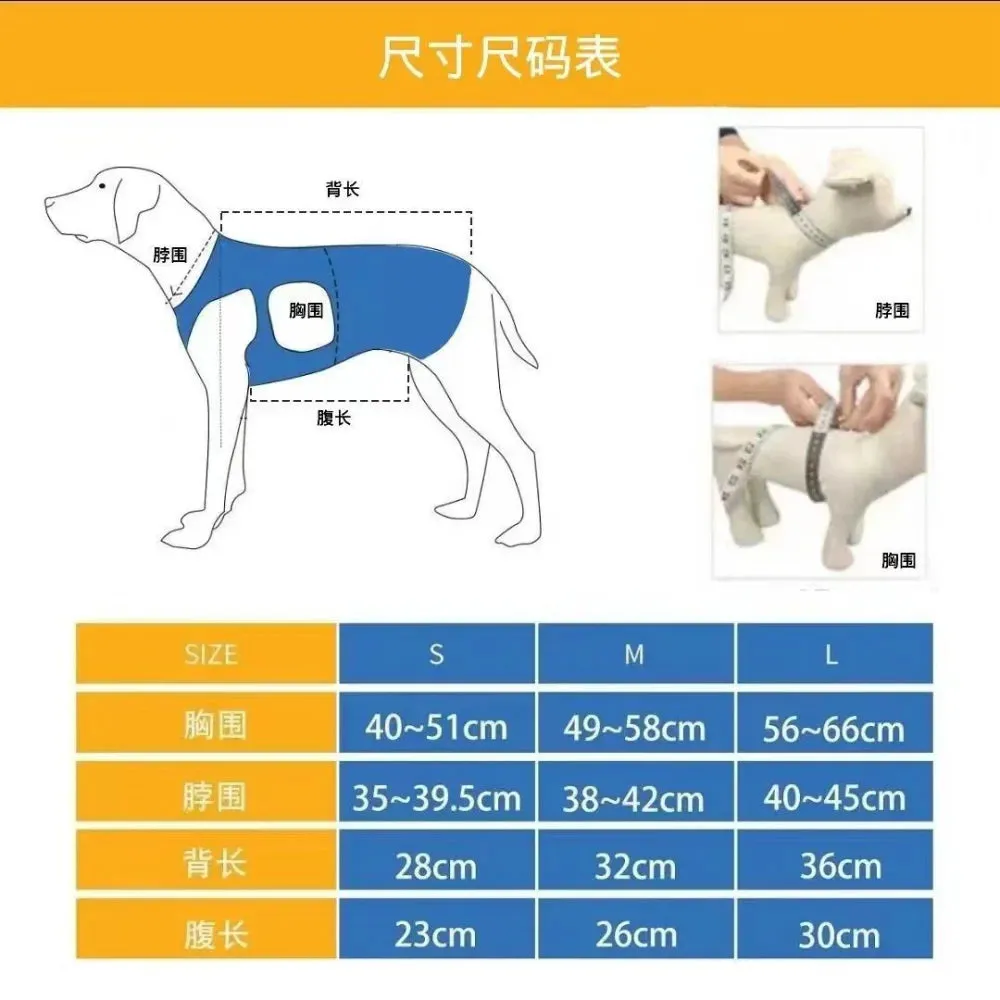 尺寸尺码表

背长
脖围
胸围
腹长

脖围

胸围

| SIZE | S | M | L |
|---|---|---|---|
| 胸围 | 40~51cm | 49~58cm | 56~66cm |
| 脖围 | 35~39.5cm | 38~42cm | 40~45cm |
| 背长 | 28cm | 32cm | 36cm |
| 腹长 | 23cm | 26cm | 30cm |